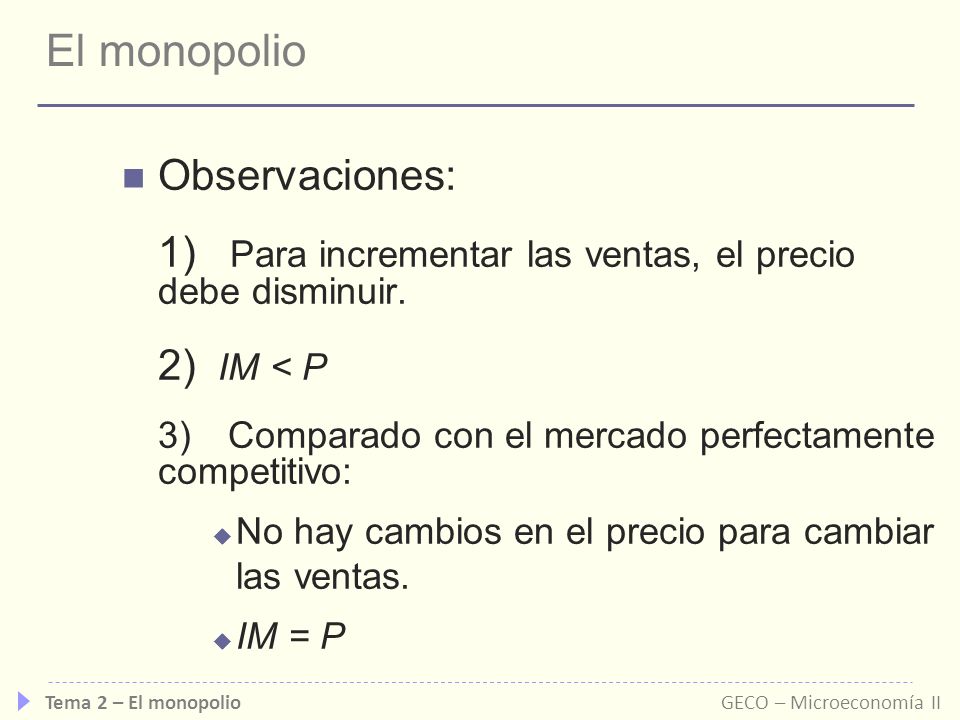 El monopolio

Observaciones:

1) Para incrementar las ventas, el precio debe disminuir.

2) $IM < P$

3) Comparado con el mercado perfectamente competitivo:

No hay cambios en el precio para cambiar las ventas.

$IM = P$

Tema 2 – El monopolio

GECO – Microeconomía II